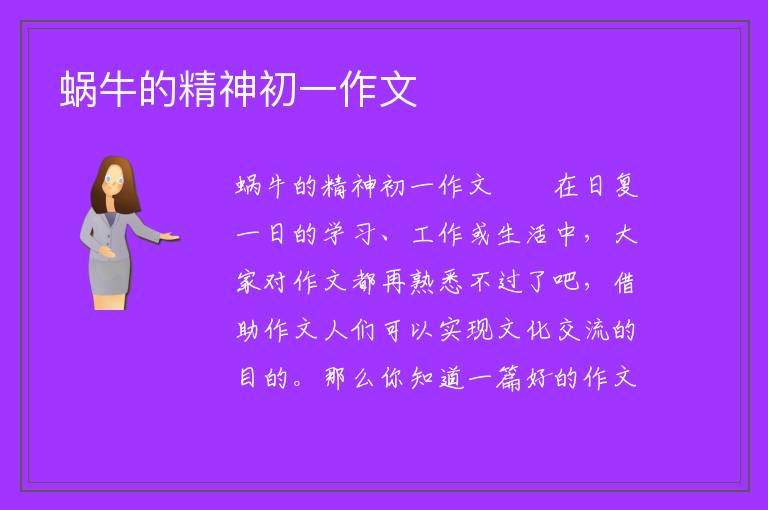 蜗牛的精神初一作文

蜗牛的精神初一作文　　在日复一日的学习、工作或生活中，大家对作文都再熟悉不过了吧，借助作文人们可以实现文化交流的目的。那么你知道一篇好的作文